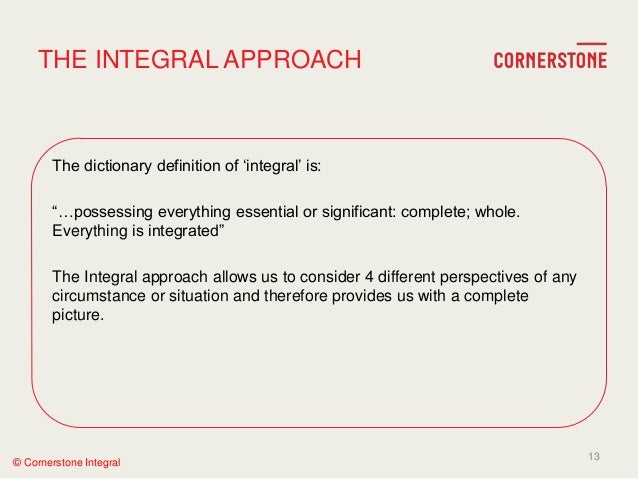 THE INTEGRAL APPROACH

CORNERSTONE

The dictionary definition of ‘integral’ is:

“…possessing everything essential or significant: complete; whole. Everything is integrated”

The Integral approach allows us to consider 4 different perspectives of any circumstance or situation and therefore provides us with a complete picture.

© Cornerstone Integral

13